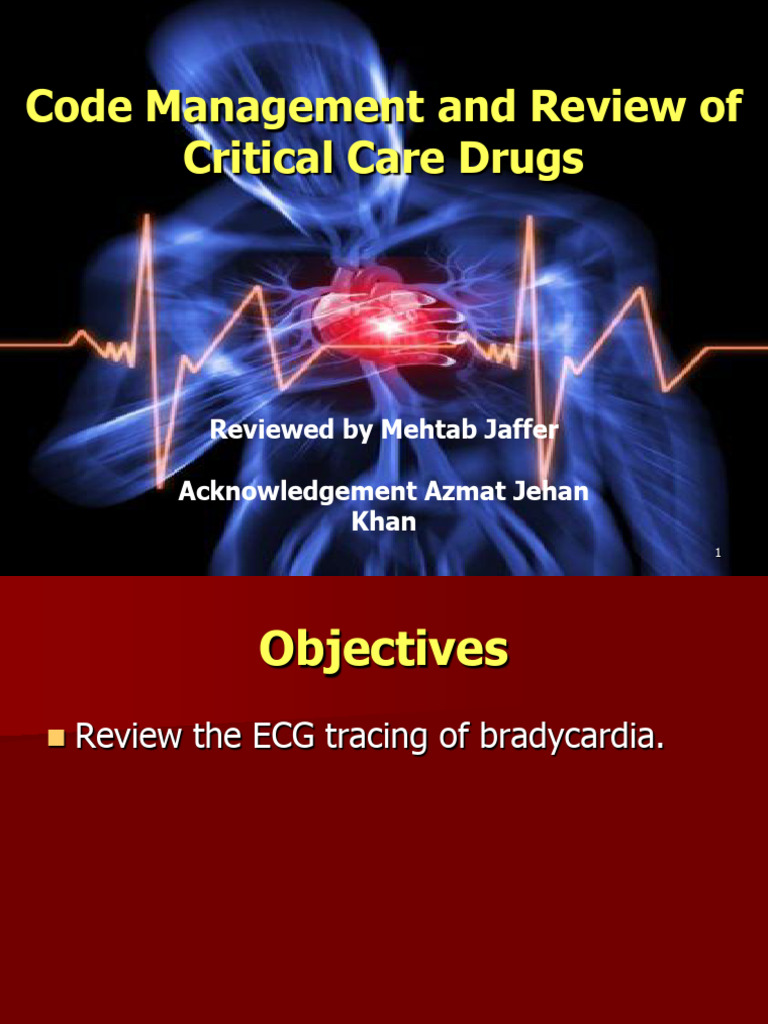 Code Management and Review of Critical Care Drugs

Reviewed by Mehtab Jaffer

Acknowledgement Azmat Jehan Khan

1

Objectives

Review the ECG tracing of bradycardia.